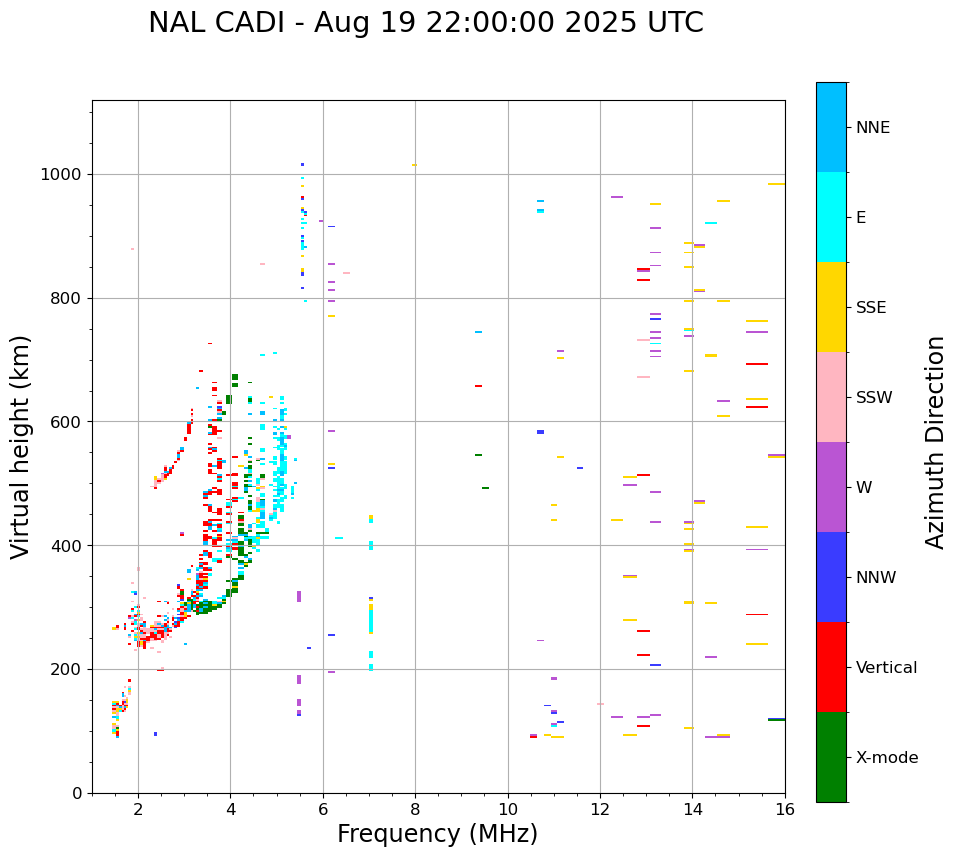 NAL CADI - Aug 19 22:00:00 2025 UTC

Virtual height (km)

1000
800
600
400
200
0

2
4
6
8
10
12
14
16

Frequency (MHz)

NNE
E
SSE
SSW
W
NNW
Vertical
X-mode

Azimuth Direction